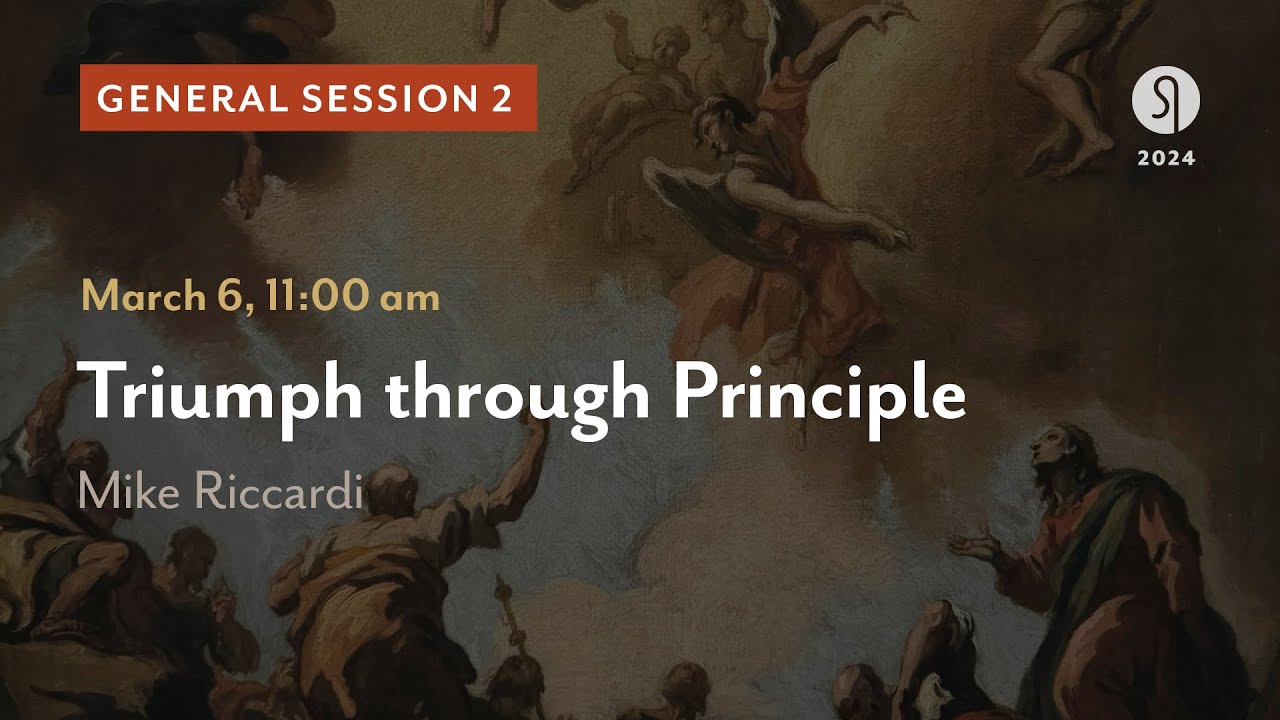 GENERAL SESSION 2

2024

March 6, 11:00 am

Triumph through Principle

Mike Riccardi